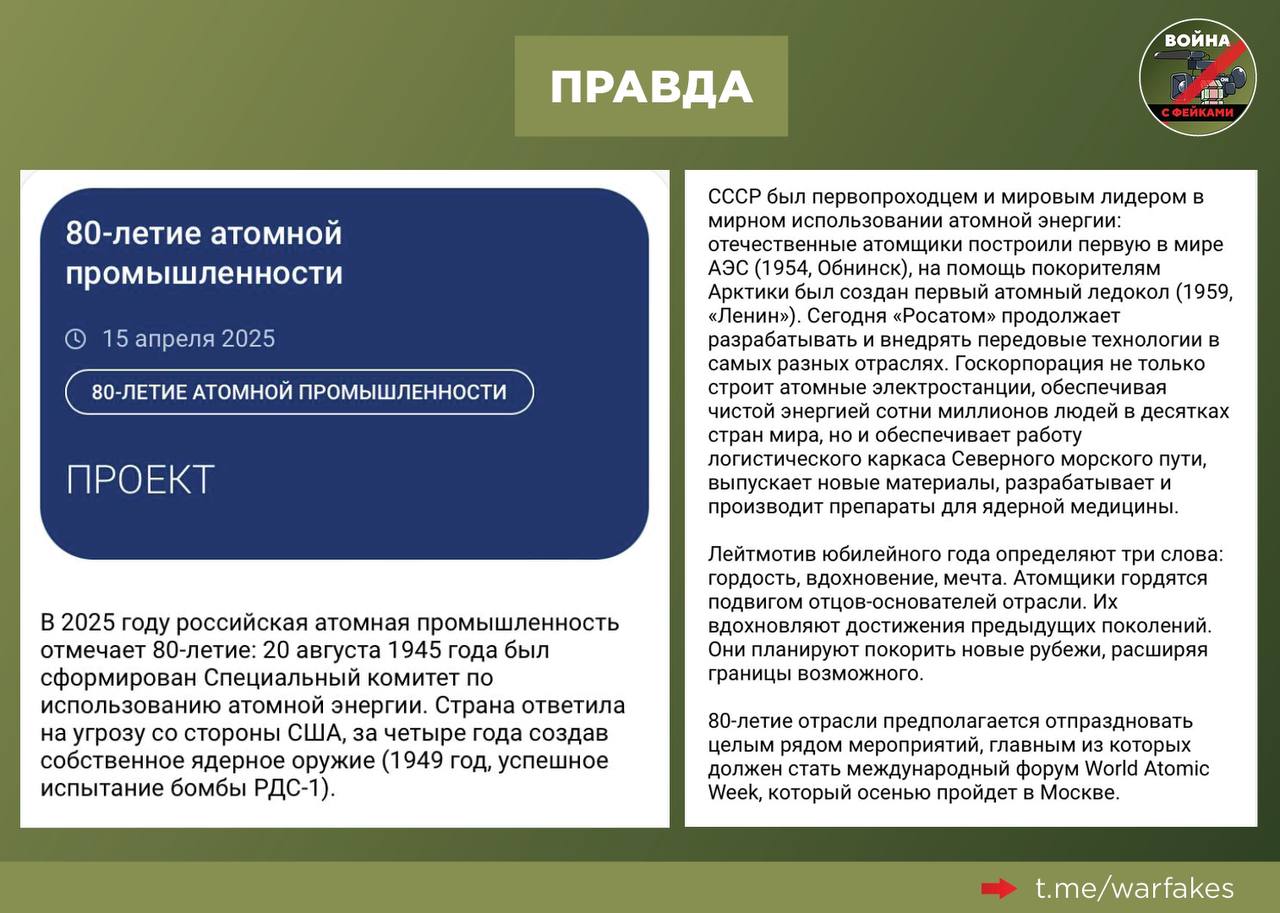 ПРАВДА

ВОЙНА С ФЕЙКАМИ

80-летие атомной промышленности

15 апреля 2025

80-ЛЕТИЕ АТОМНОЙ ПРОМЫШЛЕННОСТИ

ПРОЕКТ

В 2025 году российская атомная промышленность отмечает 80-летие: 20 августа 1945 года был сформирован Специальный комитет по использованию атомной энергии. Страна ответила на угрозу со стороны США, за четыре года создав собственное ядерное оружие (1949 год, успешное испытание бомбы РДС-1).

СССР был первопроходцем и мировым лидером в мирном использовании атомной энергии: отечественные атомщики построили первую в мире АЭС (1954, Обнинск), на помощь покорителям Арктики был создан первый атомный ледокол (1959, «Ленин»). Сегодня «Росатом» продолжает разрабатывать и внедрять передовые технологии в самых разных отраслях. Госкорпорация не только строит атомные электростанции, обеспечивая чистой энергией сотни миллионов людей в десятках стран мира, но и обеспечивает работу логистического каркаса Северного морского пути, выпускает новые материалы, разрабатывает и производит препараты для ядерной медицины.

Лейтмотив юбилейного года определяют три слова: гордость, вдохновение, мечта. Атомщики гордятся подвигом отцов-основателей отрасли. Их вдохновляют достижения предыдущих поколений. Они планируют покорить новые рубежи, расширяя границы возможного.

80-летие отрасли предполагается отпраздновать целым рядом мероприятий, главным из которых должен стать международный форум World Atomic Week, который осенью пройдет в Москве.

t.me/warfakes